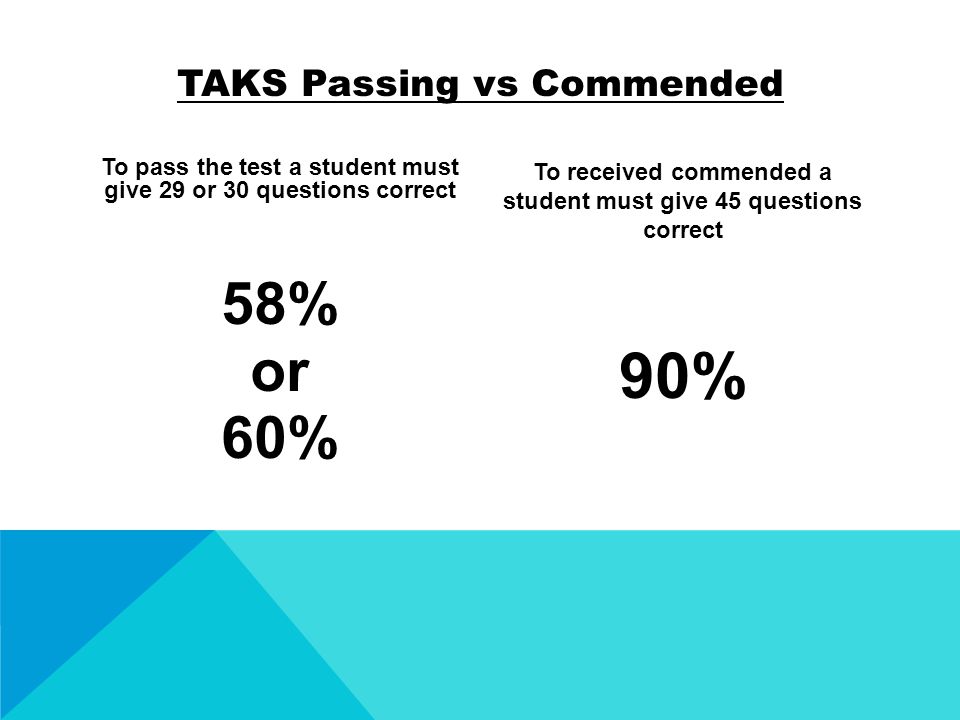 TAKS Passing vs Commended

To pass the test a student must give 29 or 30 questions correct

58%
or
60%

To received commended a student must give 45 questions correct

90%